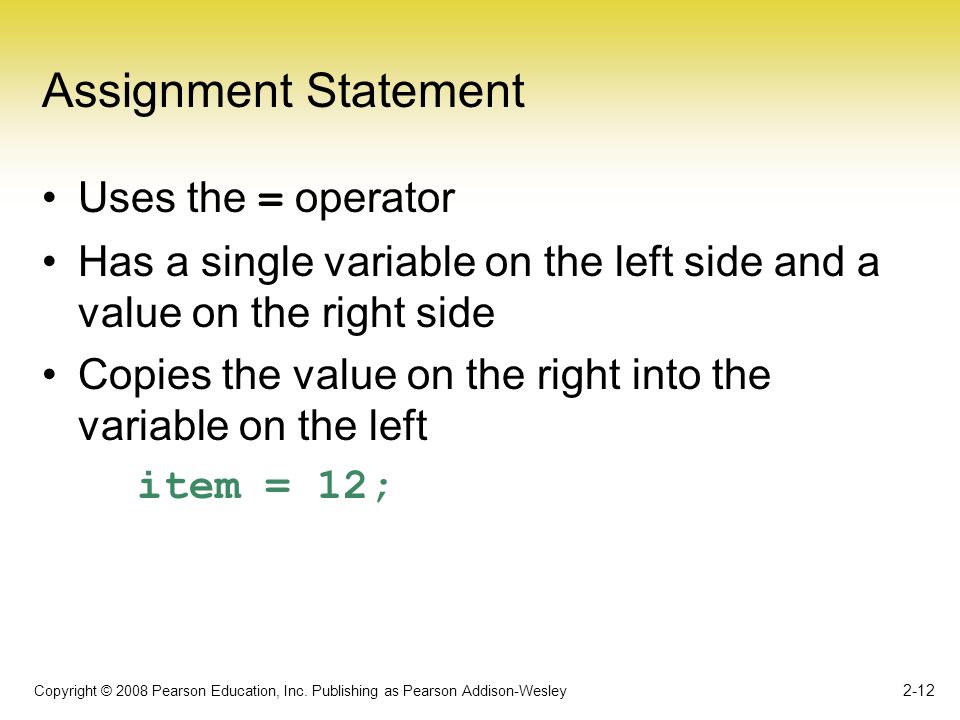 Assignment Statement

• Uses the = operator

• Has a single variable on the left side and a value on the right side

• Copies the value on the right into the variable on the left

item = 12;

Copyright © 2008 Pearson Education, Inc. Publishing as Pearson Addison-Wesley

2-12